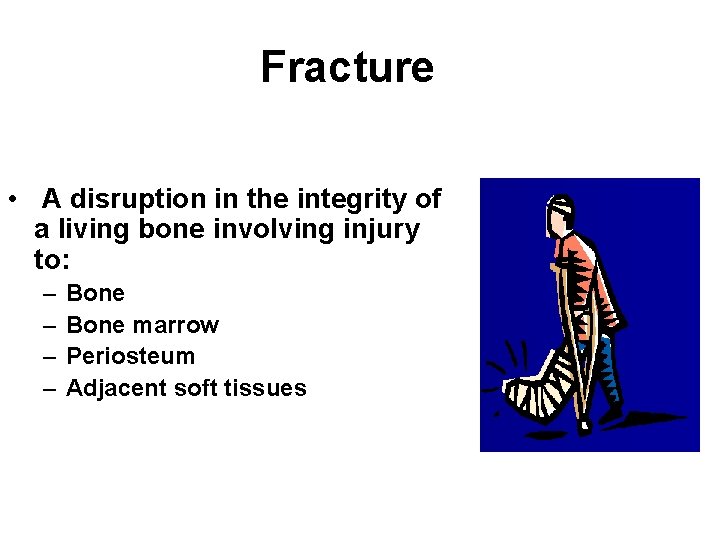 Fracture

• A disruption in the integrity of a living bone involving injury to:
– Bone
– Bone marrow
– Periosteum
– Adjacent soft tissues